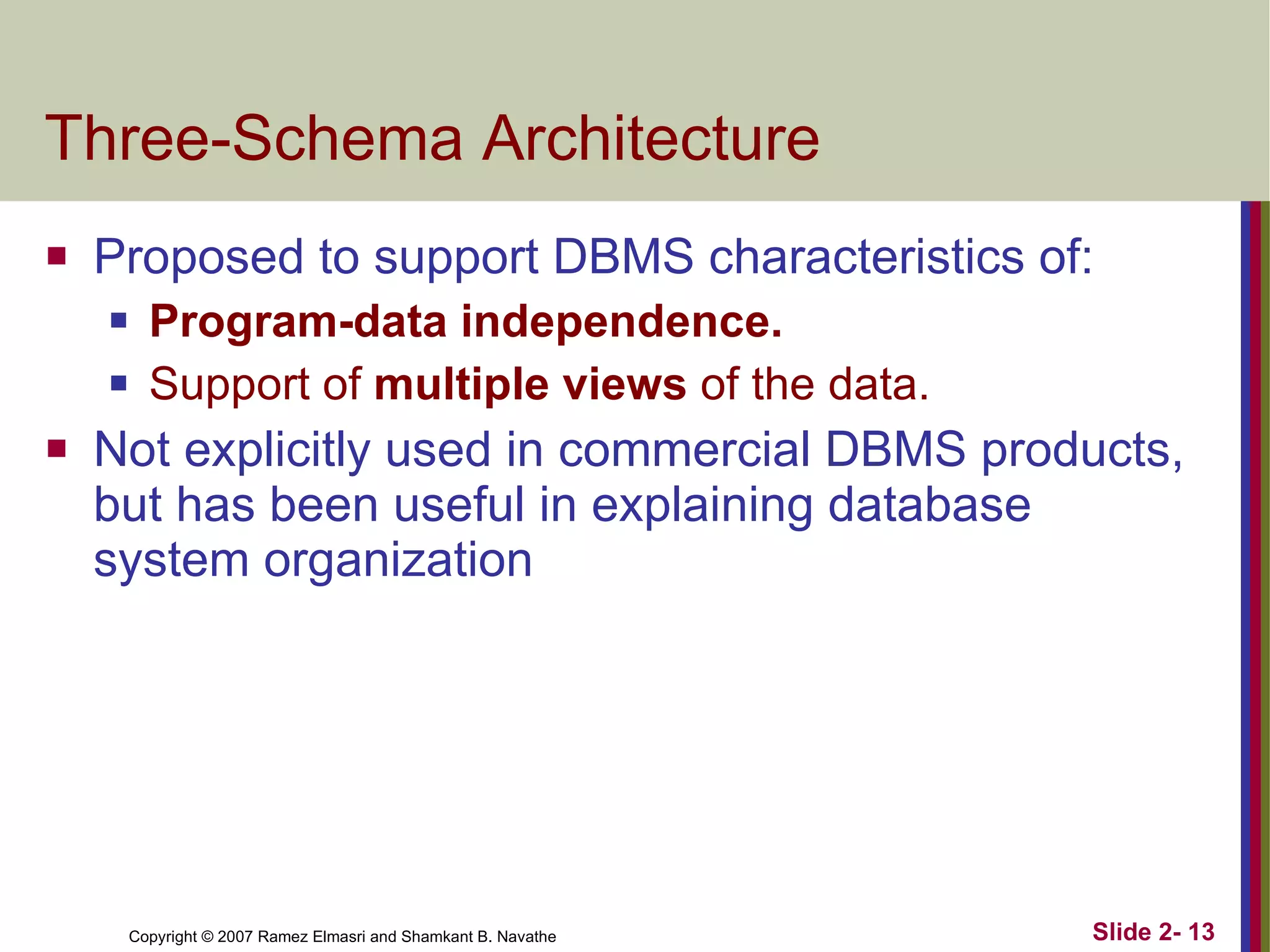 Three-Schema Architecture

- Proposed to support DBMS characteristics of:
  - Program-data independence.
  - Support of multiple views of the data.
- Not explicitly used in commercial DBMS products, but has been useful in explaining database system organization

Copyright © 2007 Ramez Elmasri and Shamkant B. Navathe

Slide 2- 13